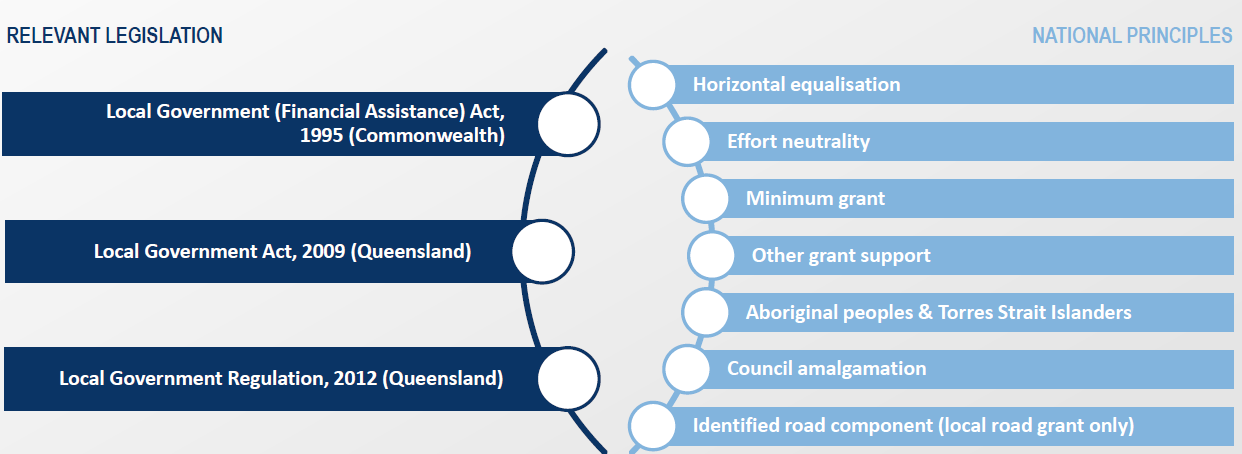 RELEVANT LEGISLATION

Local Government (Financial Assistance) Act, 1995 (Commonwealth)

Local Government Act, 2009 (Queensland)

Local Government Regulation, 2012 (Queensland)

NATIONAL PRINCIPLES

Horizontal equalisation

Effort neutrality

Minimum grant

Other grant support

Aboriginal peoples & Torres Strait Islanders

Council amalgamation

Identified road component (local road grant only)